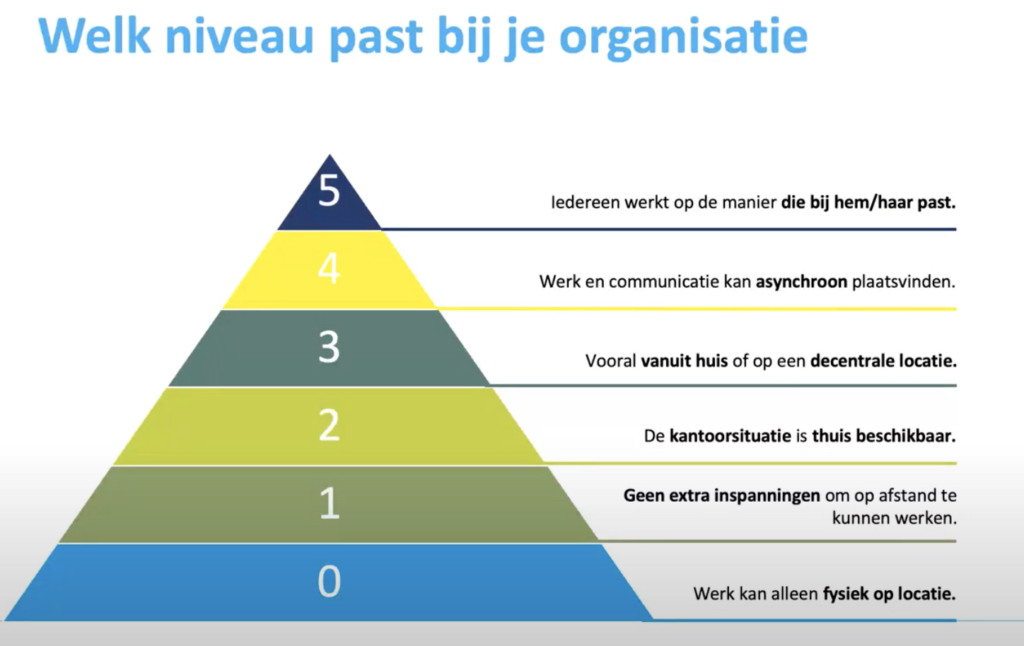 Welk niveau past bij je organisatie

5
Iedereen werkt op de manier die bij hem/haar past.

4
Werk en communicatie kan asynchroon plaatsvinden.

3
Vooral vanuit huis of op een decentrale locatie.

2
De kantoorsituatie is thuis beschikbaar.

1
Geen extra inspanningen om op afstand te kunnen werken.

0
Werk kan alleen fysiek op locatie.